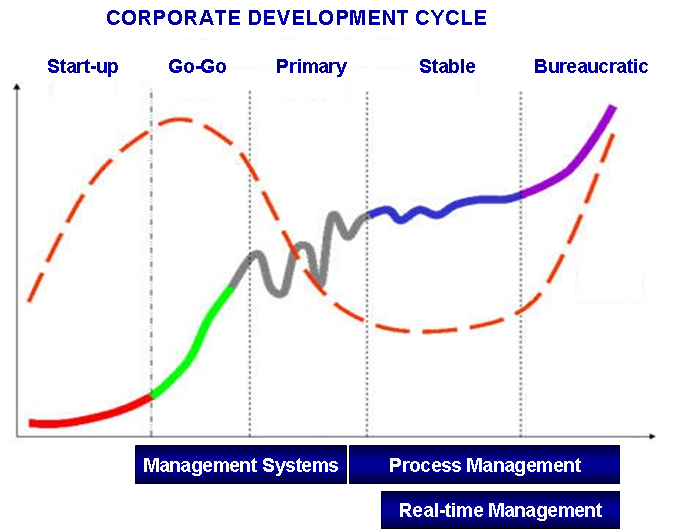 CORPORATE DEVELOPMENT CYCLE

Start-up Go-Go Primary Stable Bureaucratic

Management Systems

Process Management

Real-time Management